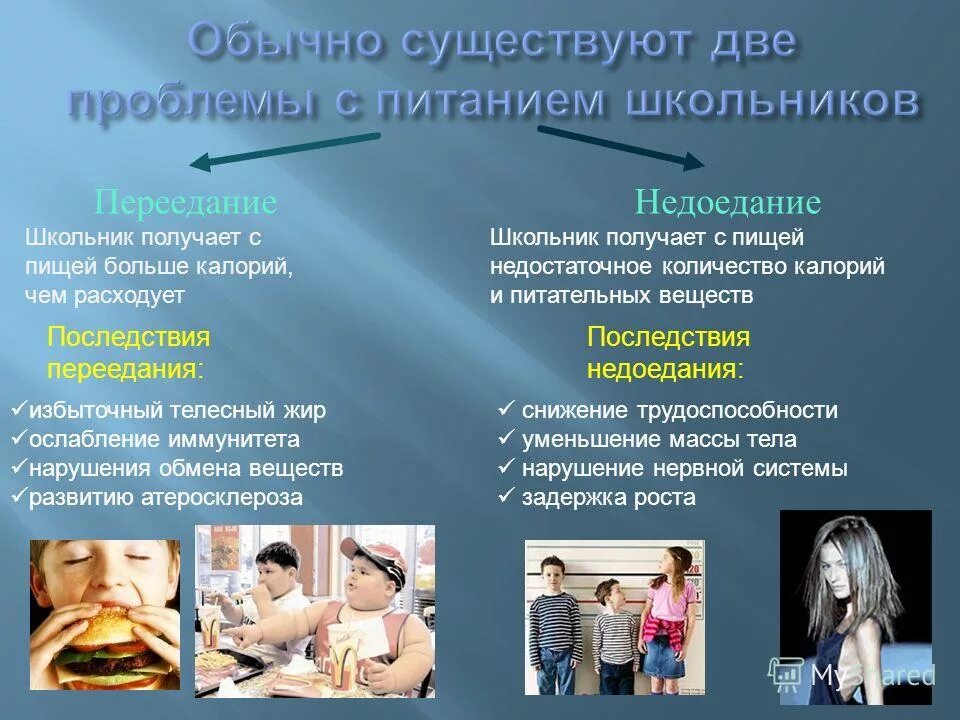 Обычно существуют две проблемы с питанием школьников

Переедание
Школьник получает с пищей больше калорий, чем расходует

Последствия переедания:

✓избыточный телесный жир
✓ослабление иммунитета
✓нарушения обмена веществ
✓развитию атеросклероза

Недоедание
Школьник получает с пищей недостаточное количество калорий и питательных веществ

Последствия недоедания:

✓ снижение трудоспособности
✓ уменьшение массы тела
✓ нарушение нервной системы
✓ задержка роста

MyShared